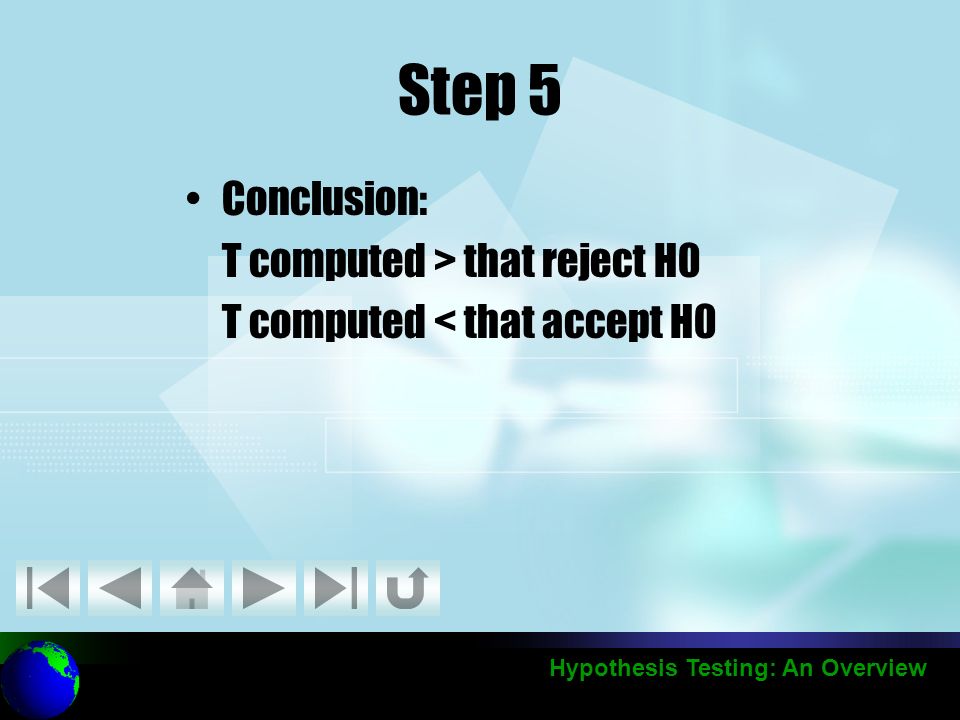 Step 5

• Conclusion:
T computed > that reject HO
T computed < that accept HO

Hypothesis Testing: An Overview